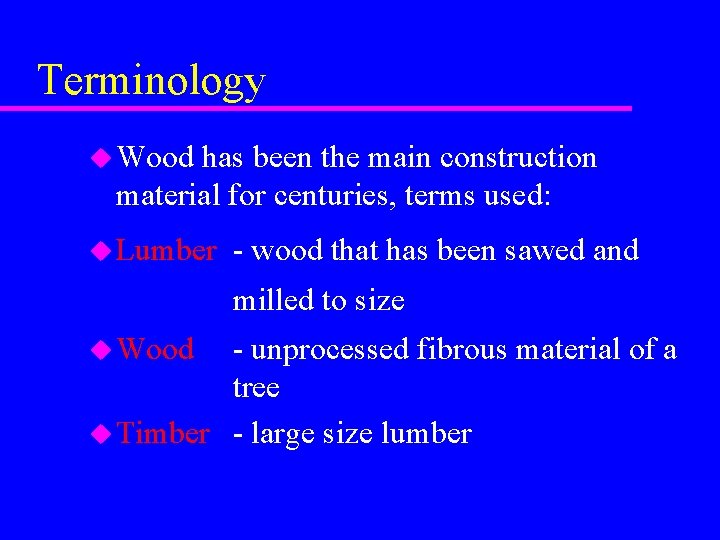 Terminology

Wood has been the main construction material for centuries, terms used:

Lumber - wood that has been sawed and milled to size

Wood - unprocessed fibrous material of a tree

Timber - large size lumber